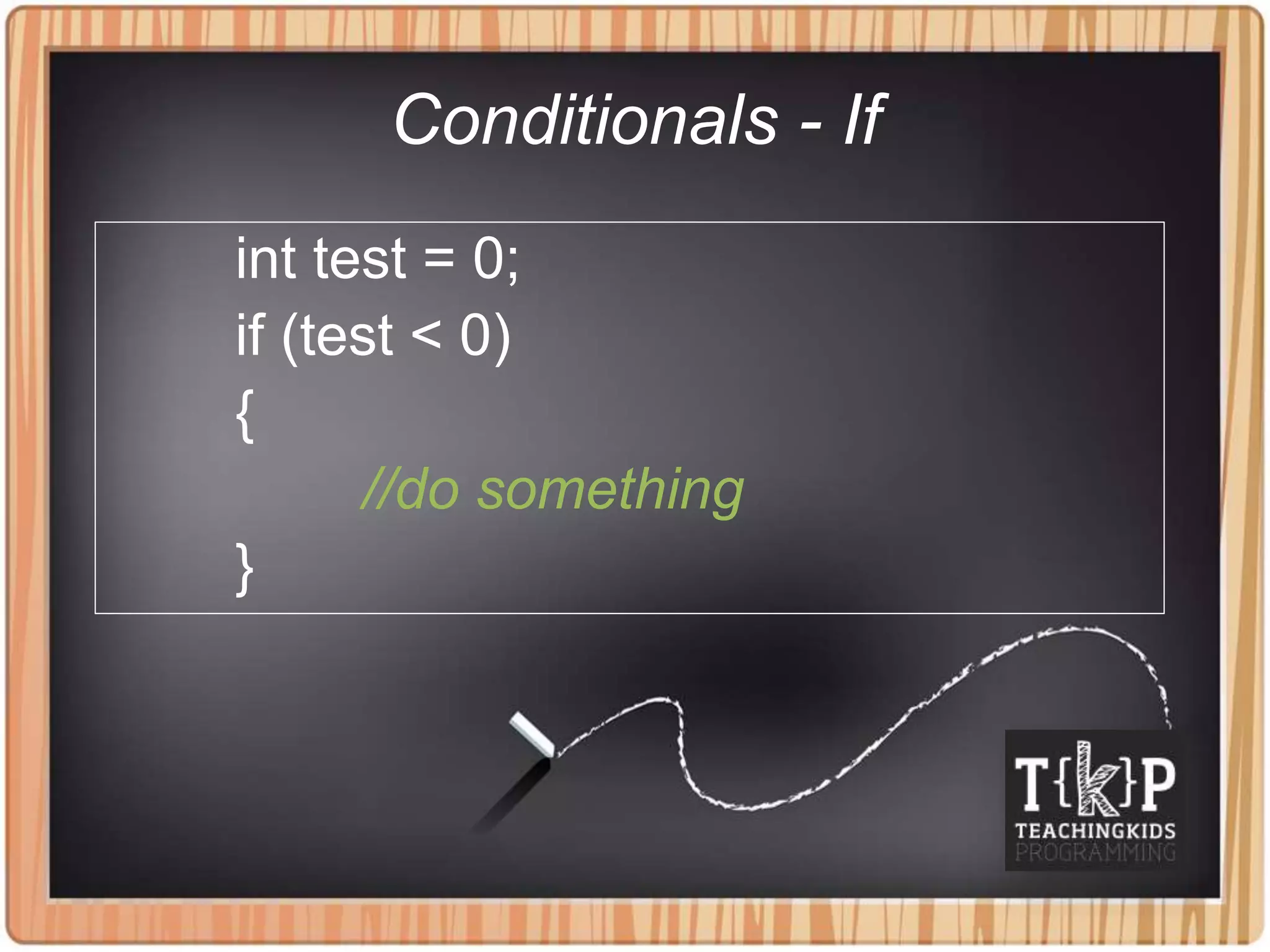 Conditionals - If

int test = 0;
if (test < 0)
{
//do something
}

T{k}P
TEACHINGKIDS
PROGRAMMING